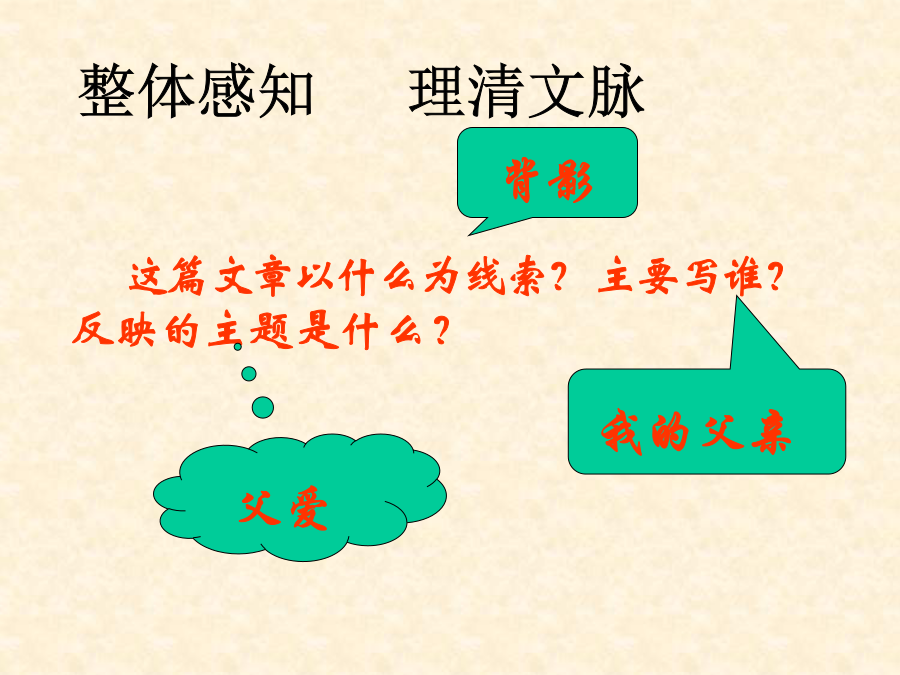 整体感知　理清文脉

背影

这篇文章以什么为线索？主要写谁？反映的主题是什么？

我的父亲

父爱